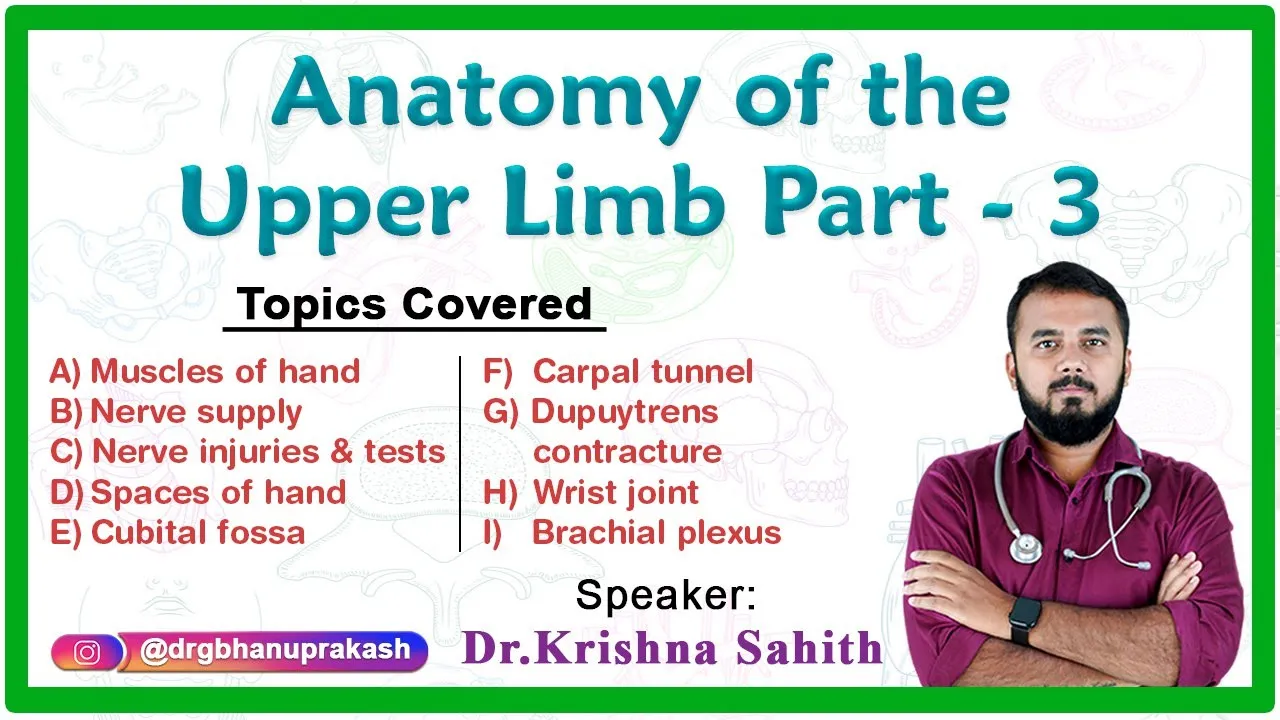 Anatomy of the Upper Limb Part - 3

Topics Covered

A) Muscles of hand
B) Nerve supply
C) Nerve injuries & tests
D) Spaces of hand
E) Cubital fossa

F) Carpal tunnel
G) Dupuytrens contracture
H) Wrist joint
I) Brachial plexus

Speaker:
Dr.Krishna Sahith

@drgbhanuprakash